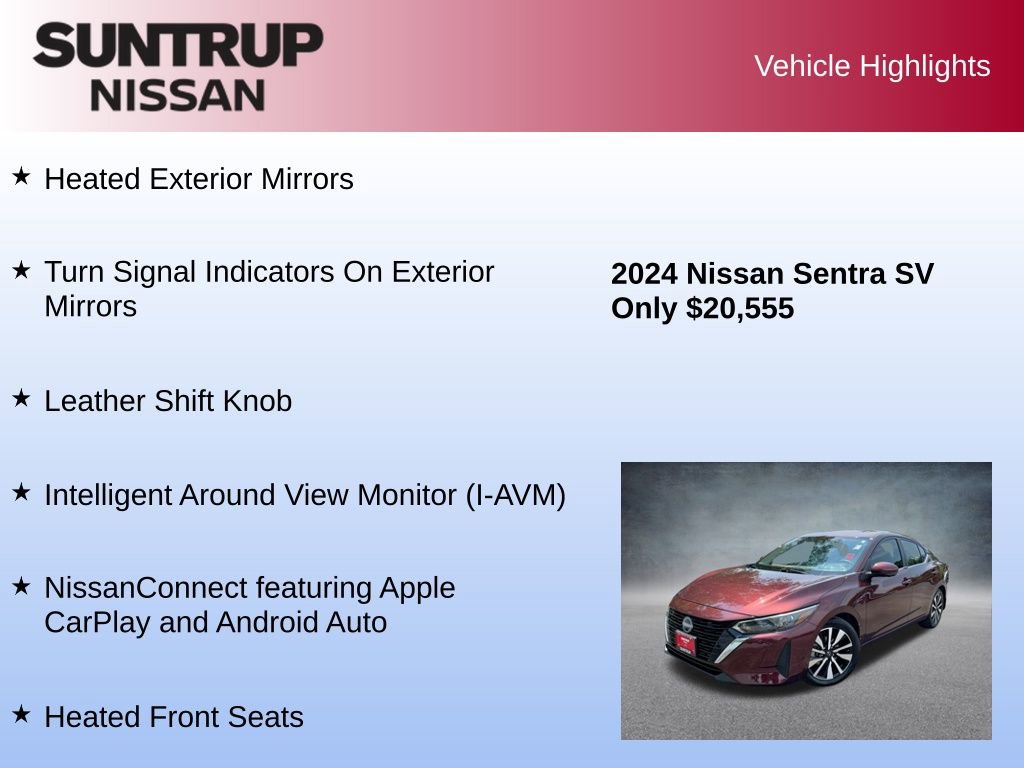 SUNTRUP NISSAN

Vehicle Highlights

★ Heated Exterior Mirrors

★ Turn Signal Indicators On Exterior Mirrors

★ Leather Shift Knob

★ Intelligent Around View Monitor (I-AVM)

★ NissanConnect featuring Apple CarPlay and Android Auto

★ Heated Front Seats

2024 Nissan Sentra SV
Only $20,555